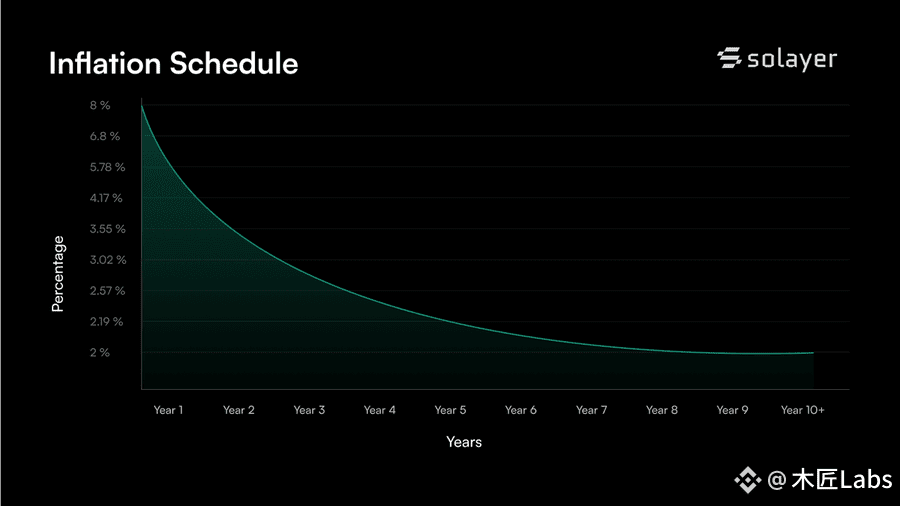 Inflation Schedule

solayer

Percentage

8 %
6.8 %
5.78 %
4.17 %
3.55 %
3.02 %
2.57 %
2.19 %
2 %

Year 1 Year 2 Year 3 Year 4 Year 5 Year 6 Year 7 Year 8 Year 9 Year 10+

Years

@ 木匠Labs